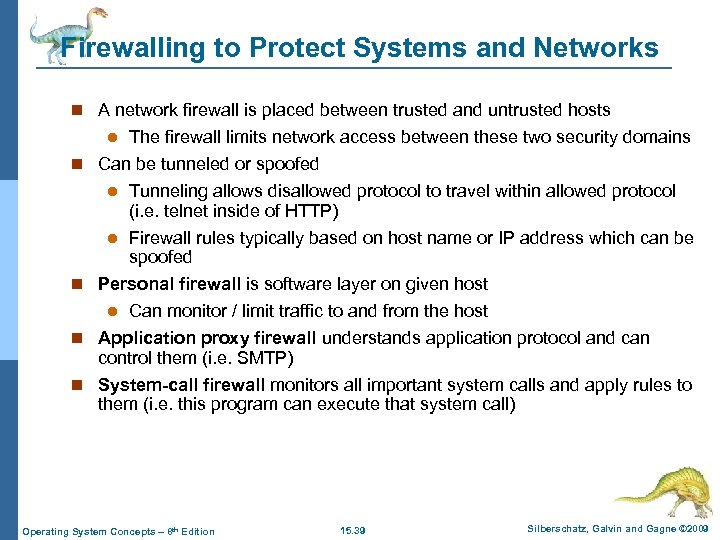 Firewalling to Protect Systems and Networks

A network firewall is placed between trusted and untrusted hosts

The firewall limits network access between these two security domains

Can be tunneled or spoofed

Tunneling allows disallowed protocol to travel within allowed protocol (i.e. telnet inside of HTTP)

Firewall rules typically based on host name or IP address which can be spoofed

Personal firewall is software layer on given host

Can monitor / limit traffic to and from the host

Application proxy firewall understands application protocol and can control them (i.e. SMTP)

System-call firewall monitors all important system calls and apply rules to them (i.e. this program can execute that system call)

Operating System Concepts – 8th Edition

15.39

Silberschatz, Galvin and Gagne ©2009